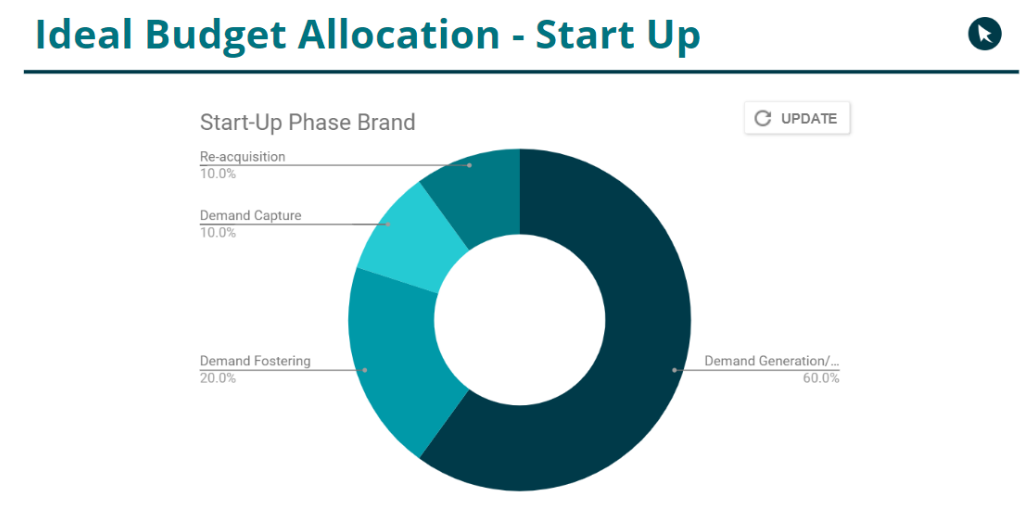 Ideal Budget Allocation - Start Up

Start-Up Phase Brand

UPDATE

Re-acquisition
10.0%

Demand Capture
10.0%

Demand Fostering
20.0%

Demand Generation/...
60.0%